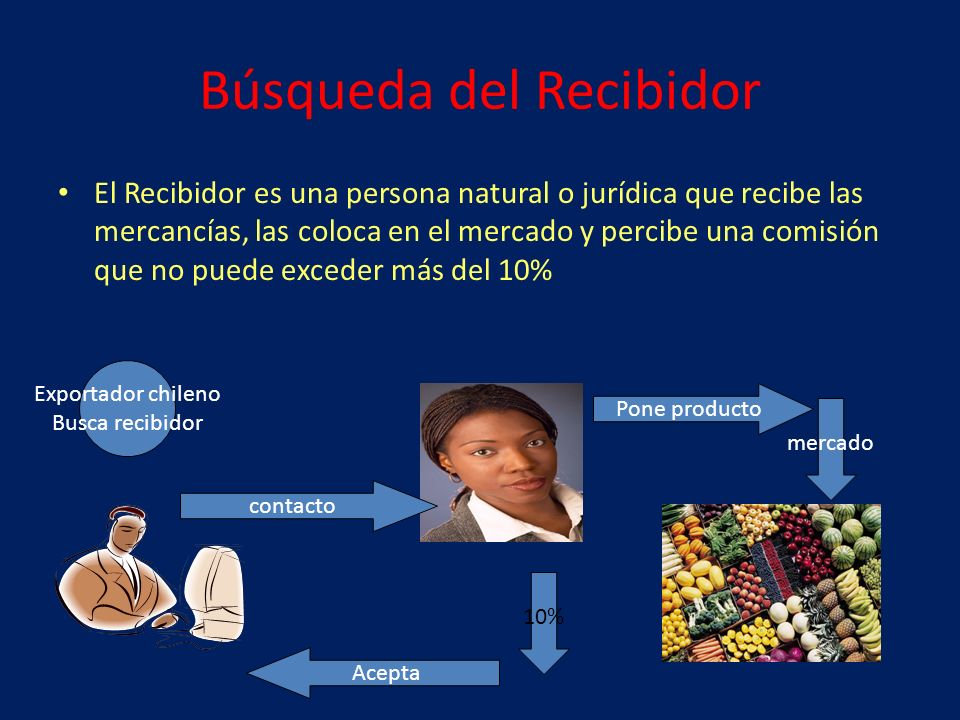 Búsqueda del Recibidor

• El Recibidor es una persona natural o jurídica que recibe las mercancías, las coloca en el mercado y percibe una comisión que no puede exceder más del 10%

Exportador chileno
Busca recibidor

contacto

Pone producto

mercado

10%

Acepta